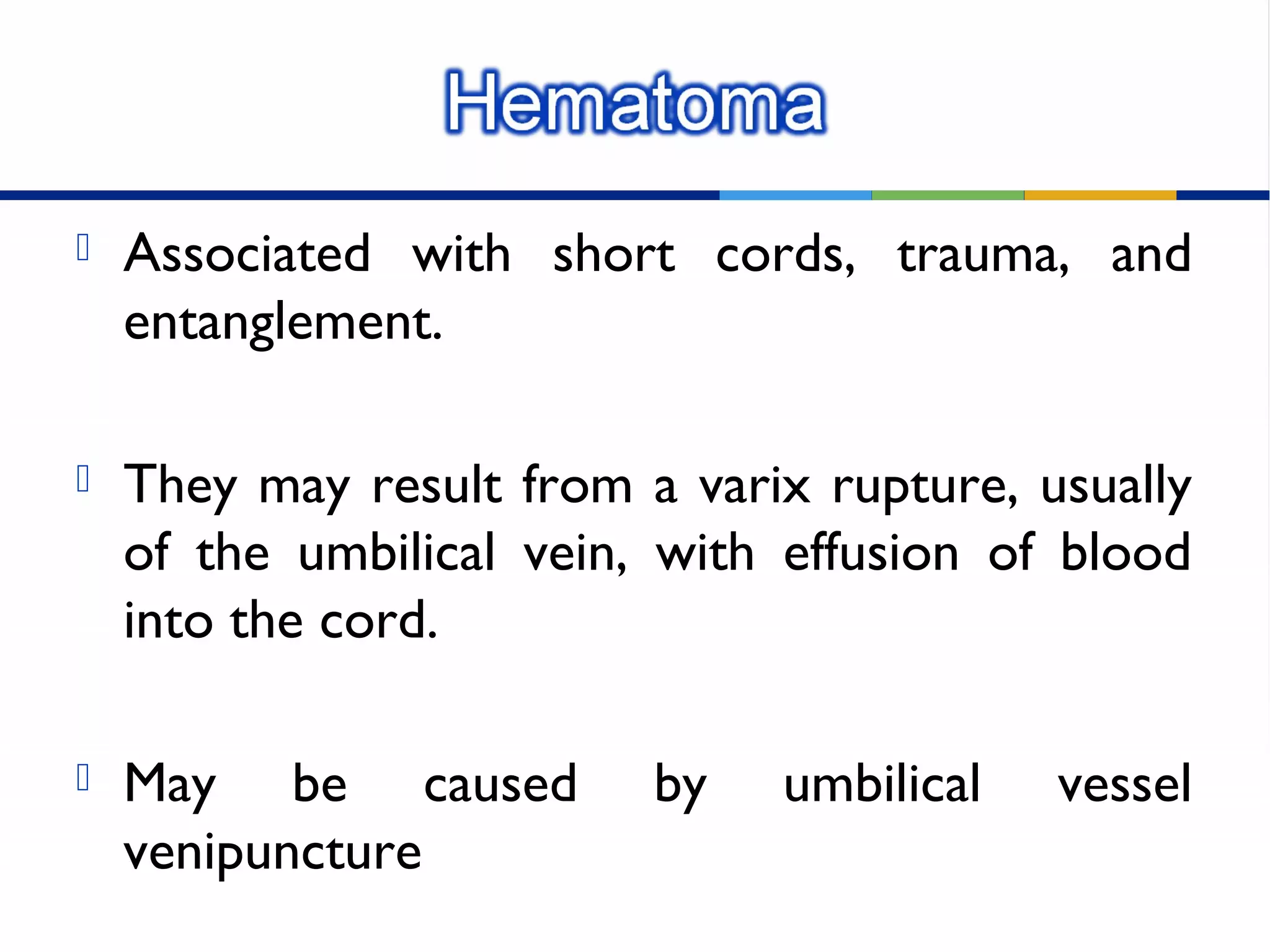 Hematoma

Associated with short cords, trauma, and entanglement.

They may result from a varix rupture, usually of the umbilical vein, with effusion of blood into the cord.

May be caused by umbilical vessel venipuncture